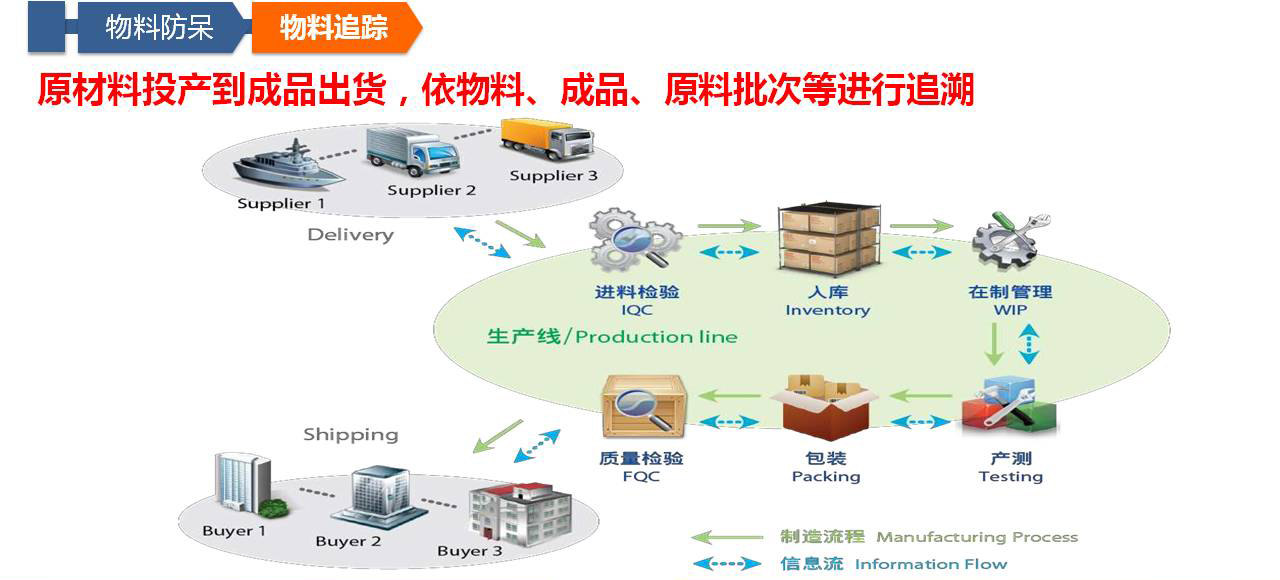 物料防呆 物料追踪

原材料投产到成品出货，依物料、成品、原料批次等进行追溯

Supplier 1
Supplier 2
Supplier 3
Delivery

进料检验
IQC

入库
Inventory

在制管理
WIP

生产线/Production line

质量检验
FQC

包装
Packing

产测
Testing

Shipping

Buyer 1
Buyer 2
Buyer 3

制造流程 Manufacturing Process
信息流 Information Flow